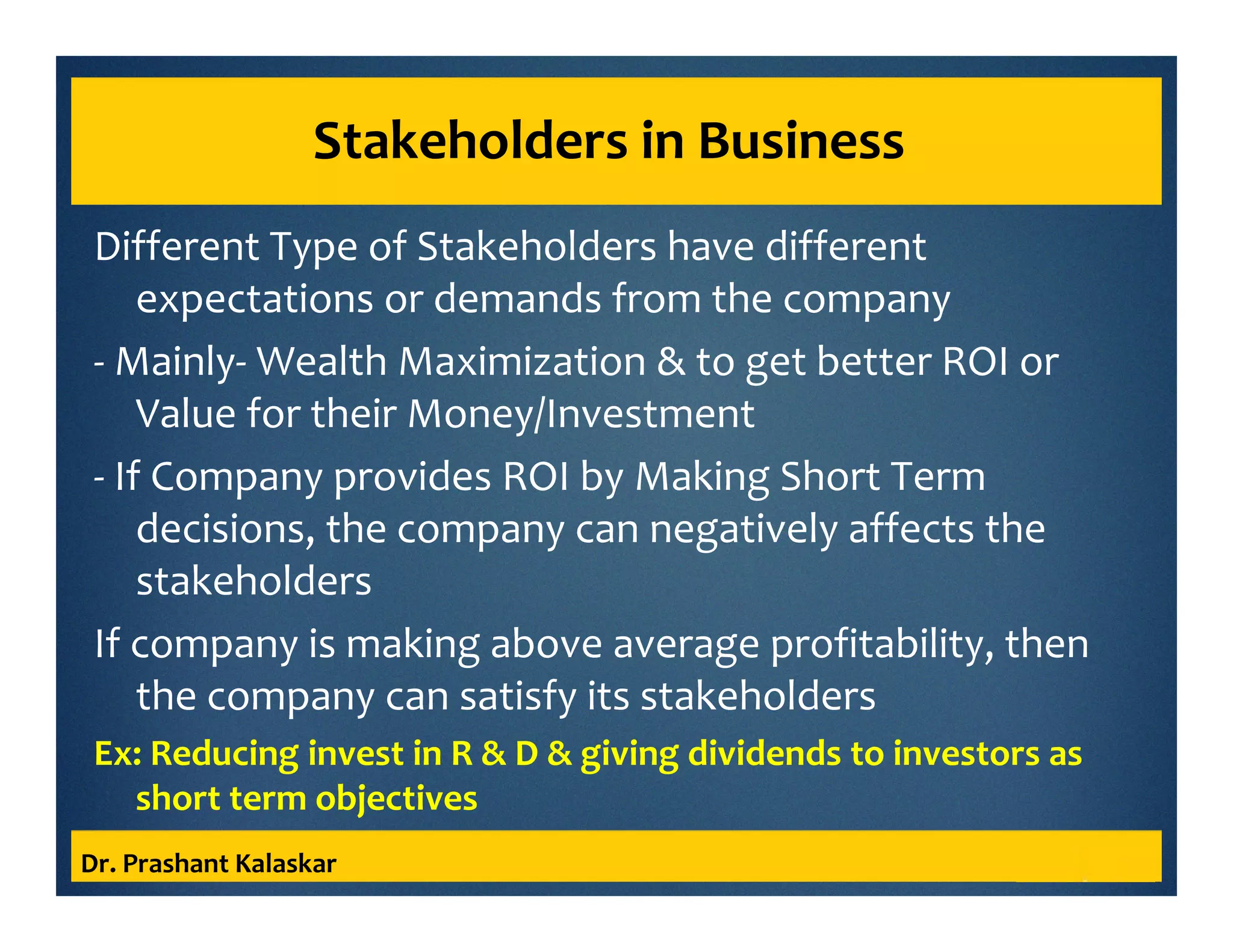 Stakeholders in Business

Different Type of Stakeholders have different expectations or demands from the company

- Mainly- Wealth Maximization & to get better ROI or Value for their Money/Investment

- If Company provides ROI by Making Short Term decisions, the company can negatively affects the stakeholders

If company is making above average profitability, then the company can satisfy its stakeholders

Ex: Reducing invest in R & D & giving dividends to investors as short term objectives

Dr. Prashant Kalaskar